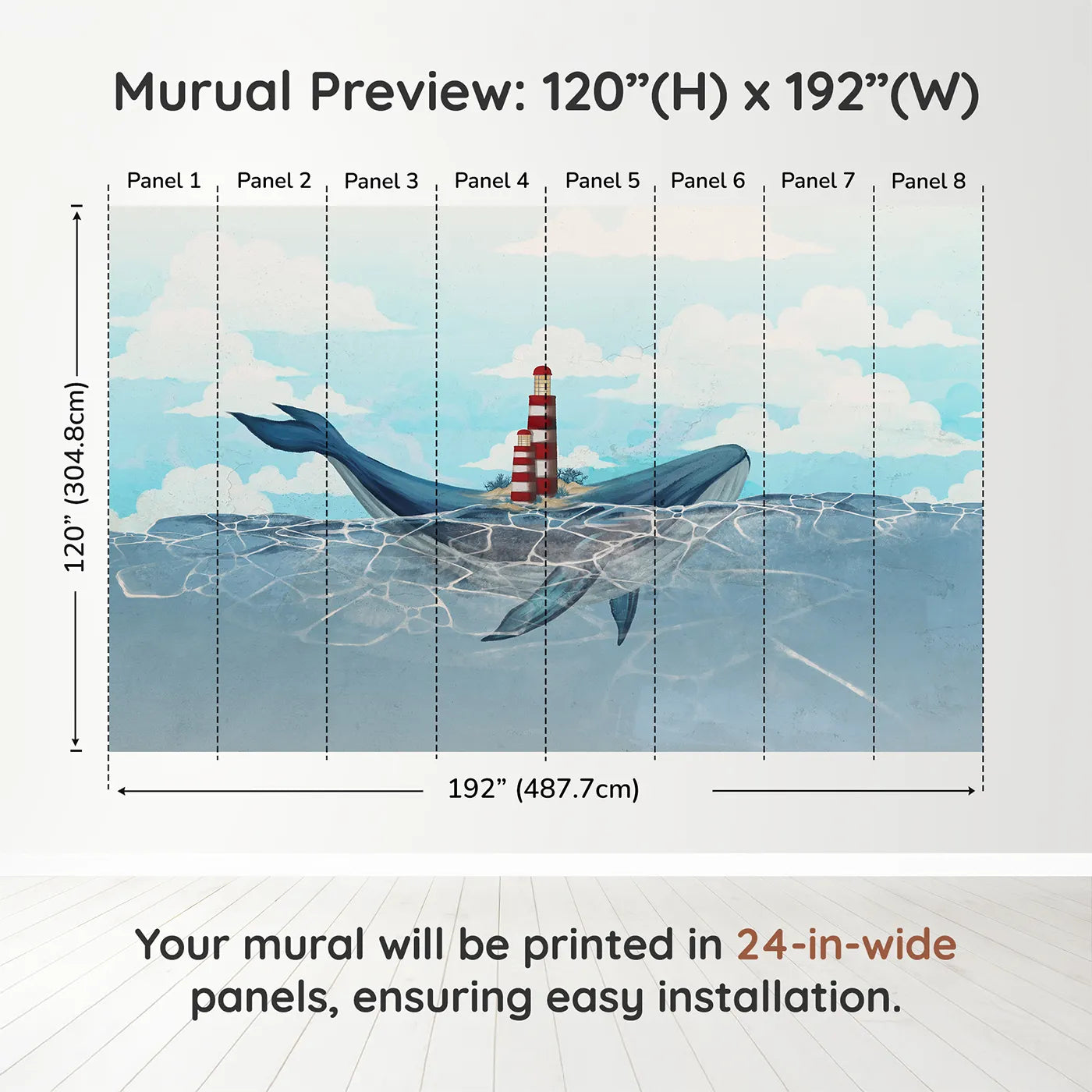 Murual Preview: 120”(H) x 192”(W)

Panel 1 Panel 2 Panel 3 Panel 4 Panel 5 Panel 6 Panel 7 Panel 8

120” (304.8cm)

192” (487.7cm)

Your mural will be printed in 24-in-wide panels, ensuring easy installation.